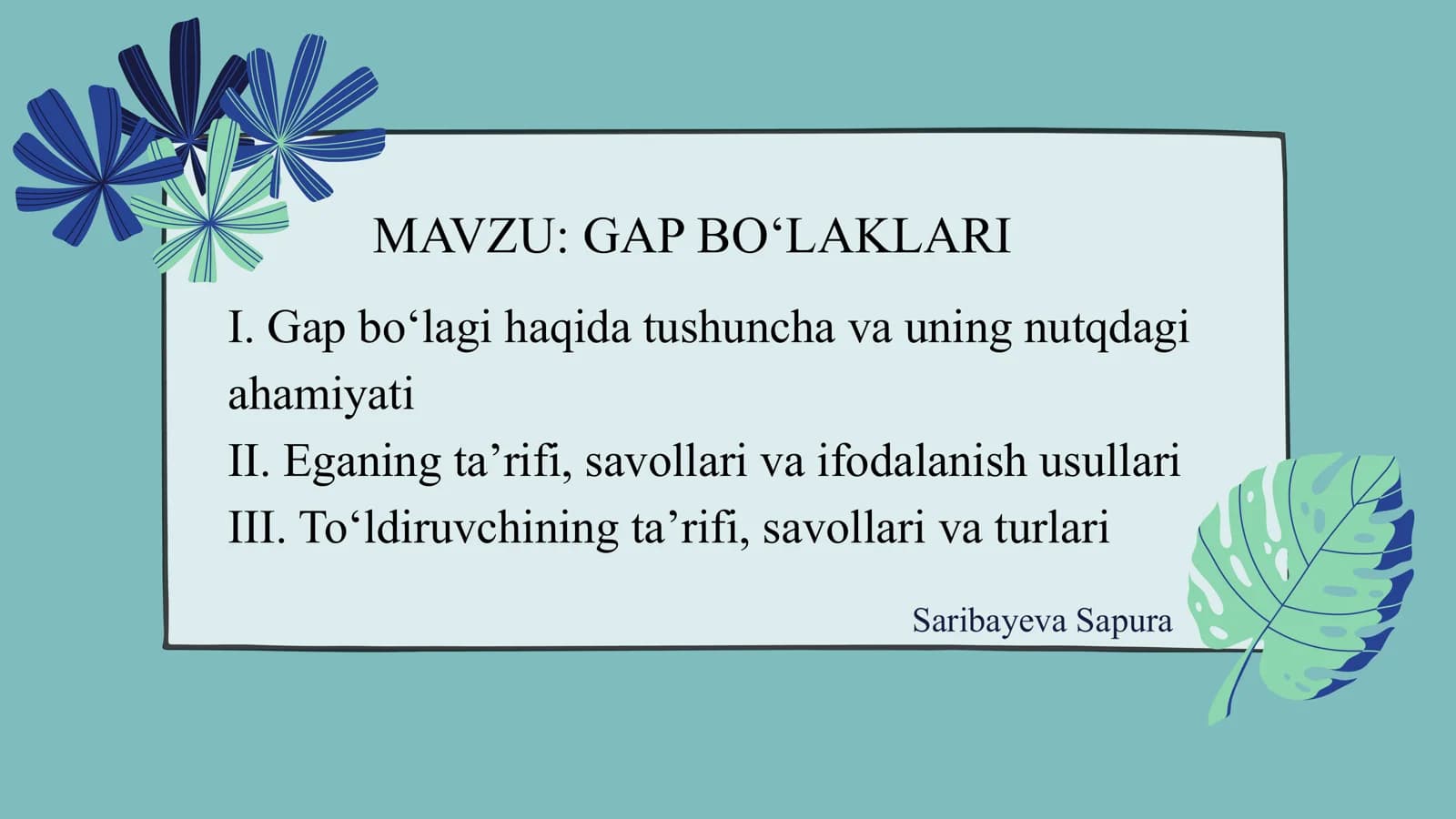 MAVZU: GAP BO‘LAKLARI

I. Gap bo‘lagi haqida tushuncha va uning nutqdagi ahamiyati
II. Eganing ta’rifi, savollari va ifodalanish usullari
III. To‘ldiruvchining ta’rifi, savollari va turlari

Saribayeva Sapura